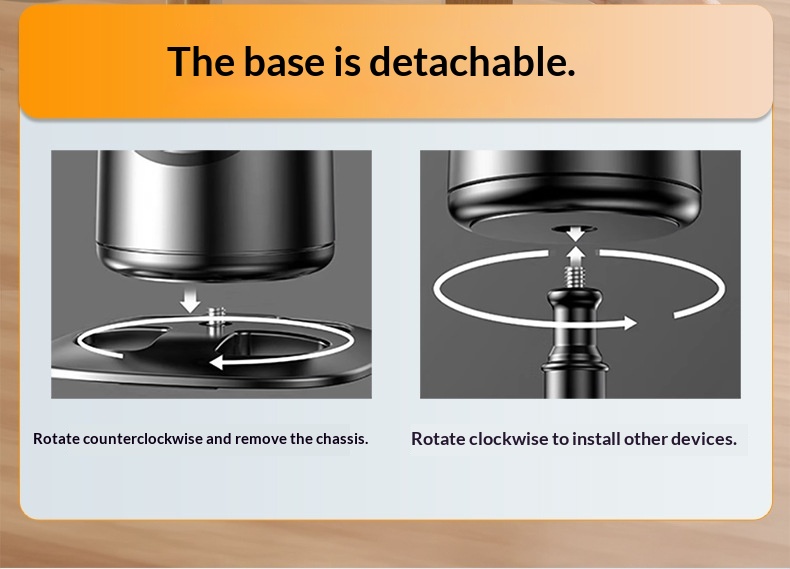 The base is detachable.

Rotate counterclockwise and remove the chassis.

Rotate clockwise to install other devices.